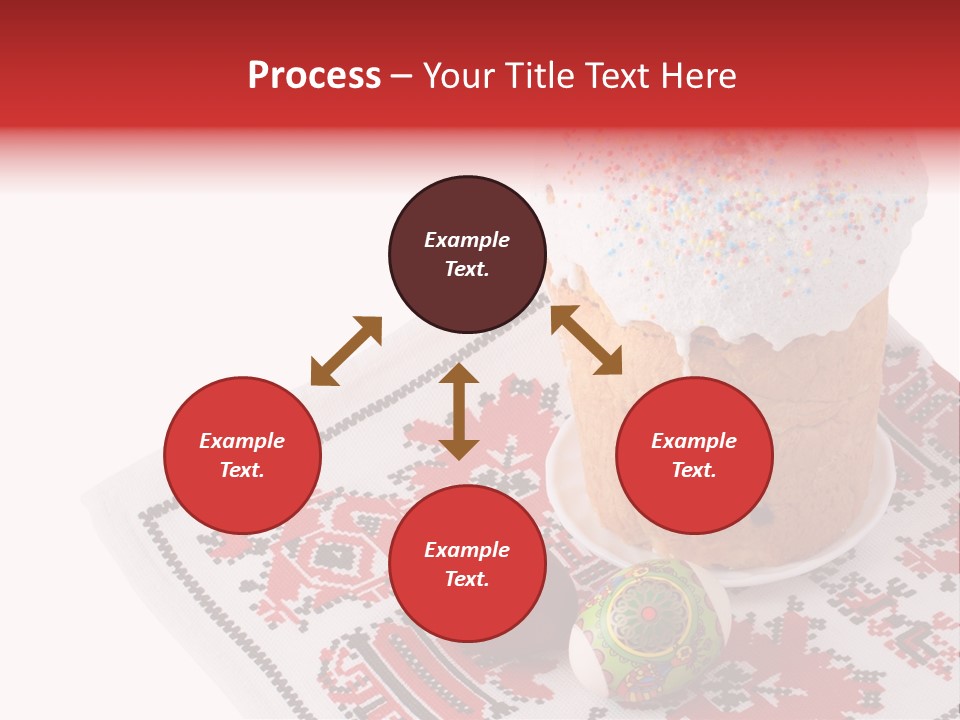 Process – Your Title Text Here

Example Text.

Example Text.

Example Text.

Example Text.